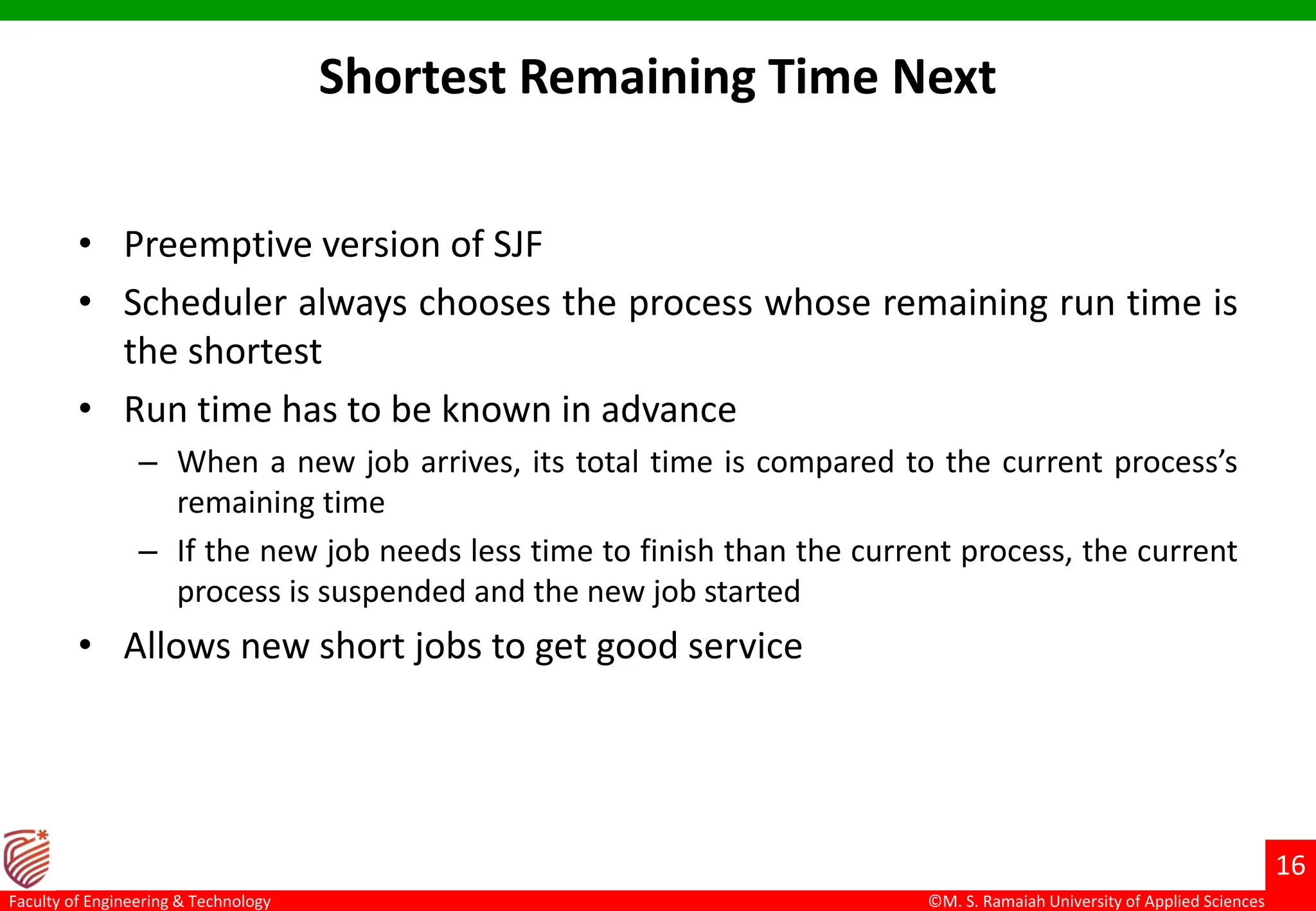 Shortest Remaining Time Next

• Preemptive version of SJF
• Scheduler always chooses the process whose remaining run time is the shortest
• Run time has to be known in advance
– When a new job arrives, its total time is compared to the current process's remaining time
– If the new job needs less time to finish than the current process, the current process is suspended and the new job started
• Allows new short jobs to get good service

16

Faculty of Engineering & Technology

©M. S. Ramaiah University of Applied Sciences